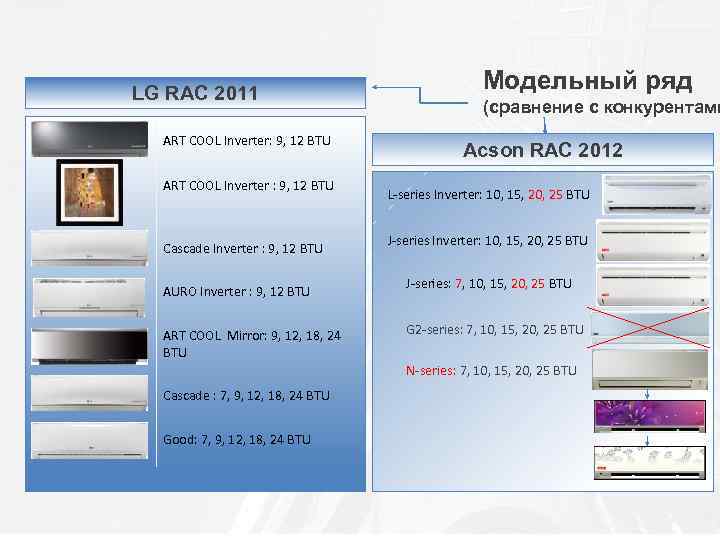 Модельный ряд
(сравнение с конкурентами

LG RAC 2011

ART COOL Inverter: 9, 12 BTU

ART COOL Inverter : 9, 12 BTU

Cascade Inverter : 9, 12 BTU

AURO Inverter : 9, 12 BTU

ART COOL Mirror: 9, 12, 18, 24 BTU

Cascade : 7, 9, 12, 18, 24 BTU

Good: 7, 9, 12, 18, 24 BTU

Acson RAC 2012

L-series Inverter: 10, 15, 20, 25 BTU

J-series Inverter: 10, 15, 20, 25 BTU

J-series: 7, 10, 15, 20, 25 BTU

G2-series: 7, 10, 15, 20, 25 BTU

N-series: 7, 10, 15, 20, 25 BTU